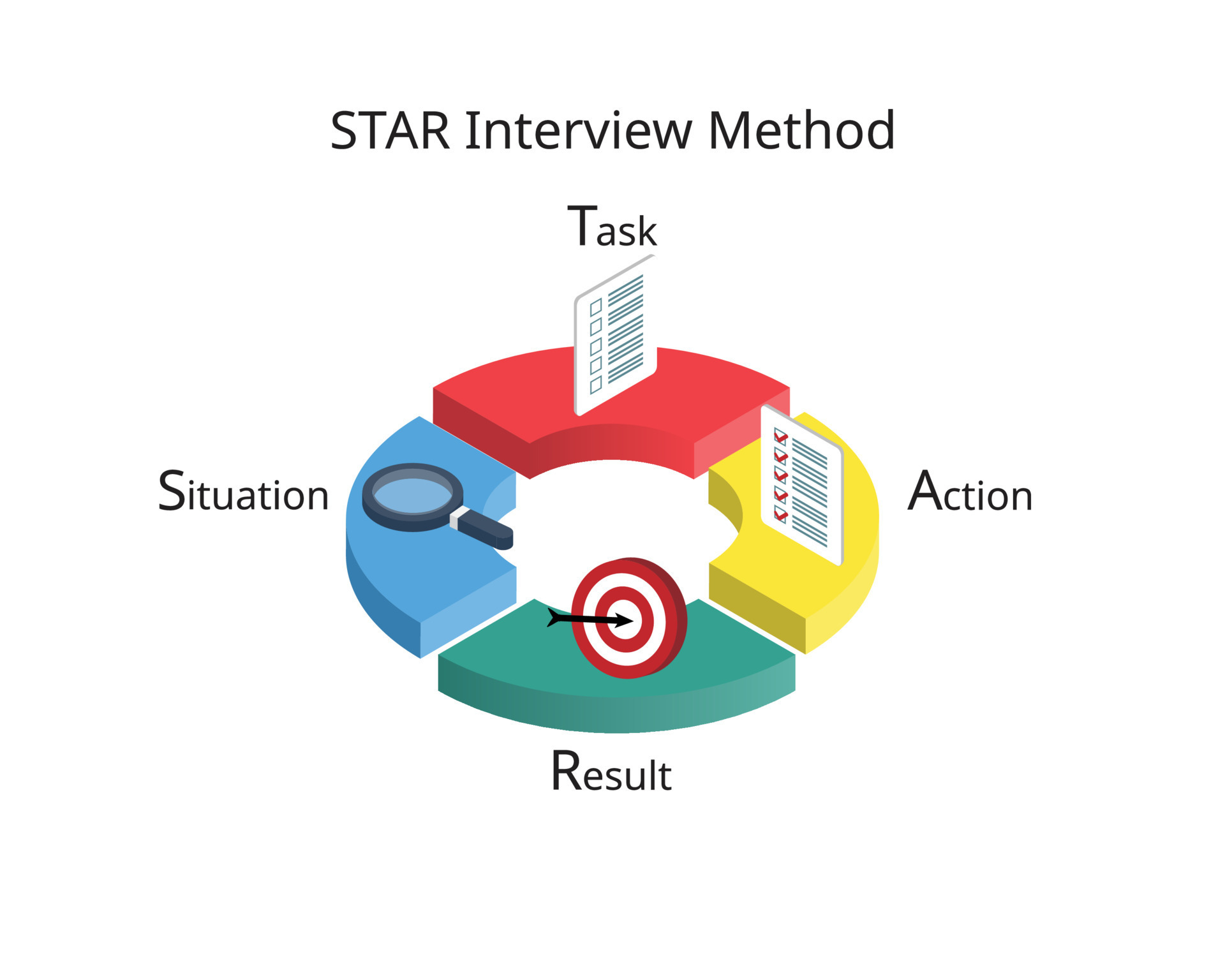 STAR Interview Method

Task

Situation

Action

Result